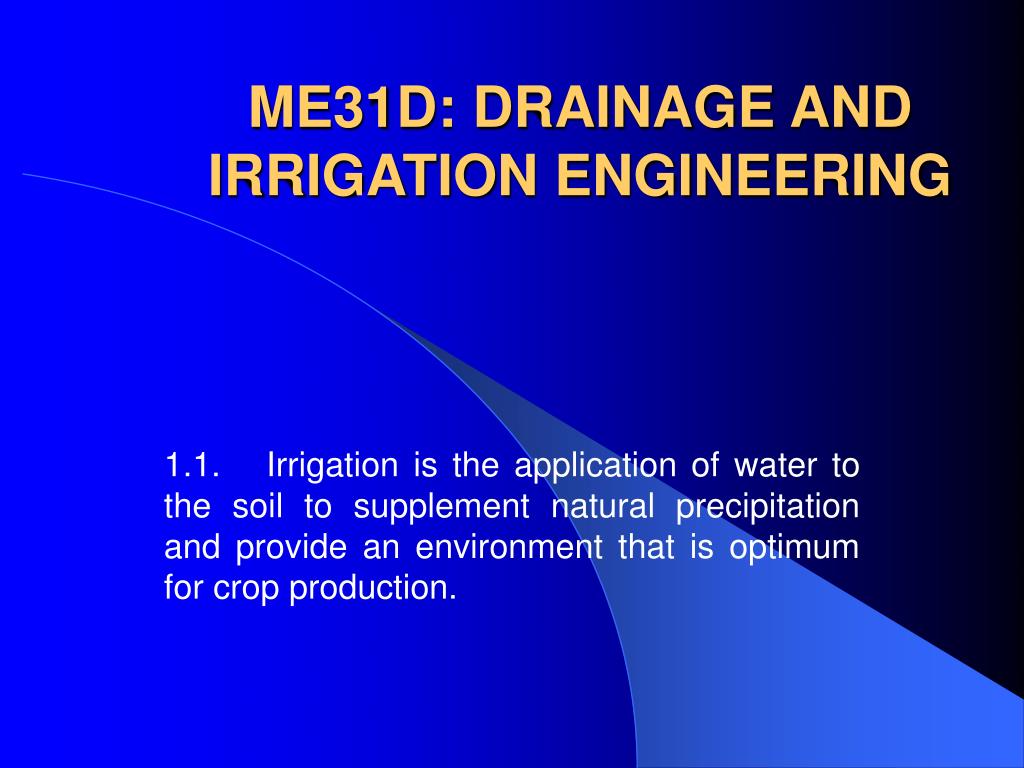 ME31D: DRAINAGE AND IRRIGATION ENGINEERING

1.1. Irrigation is the application of water to the soil to supplement natural precipitation and provide an environment that is optimum for crop production.